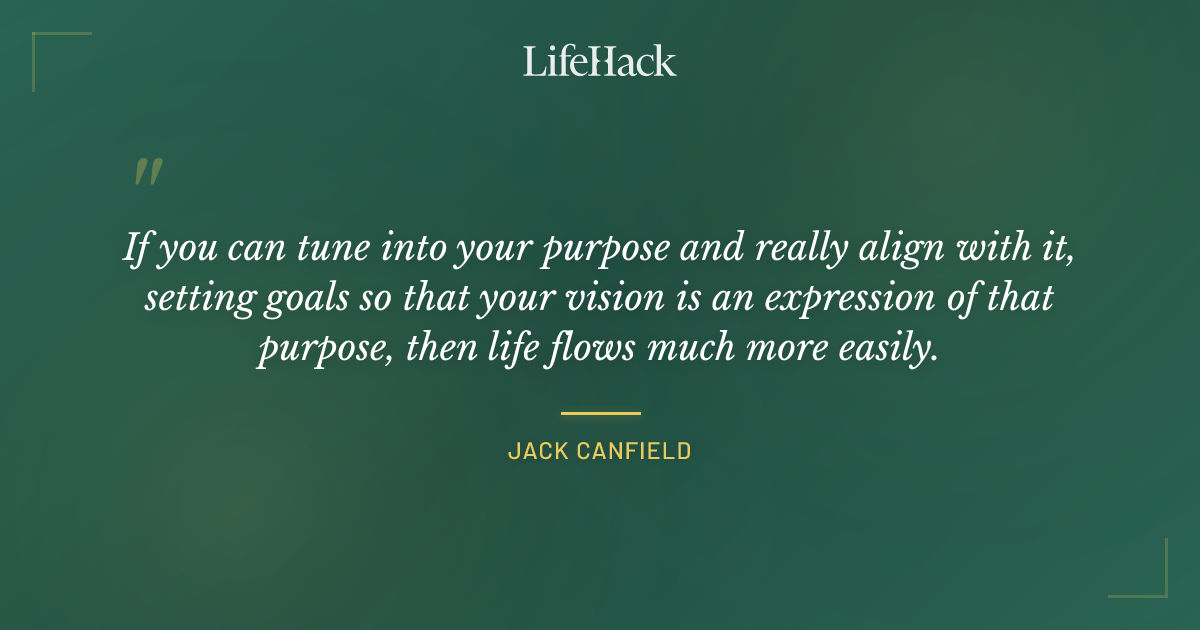 LifeHack

"

If you can tune into your purpose and really align with it, setting goals so that your vision is an expression of that purpose, then life flows much more easily.

JACK CANFIELD